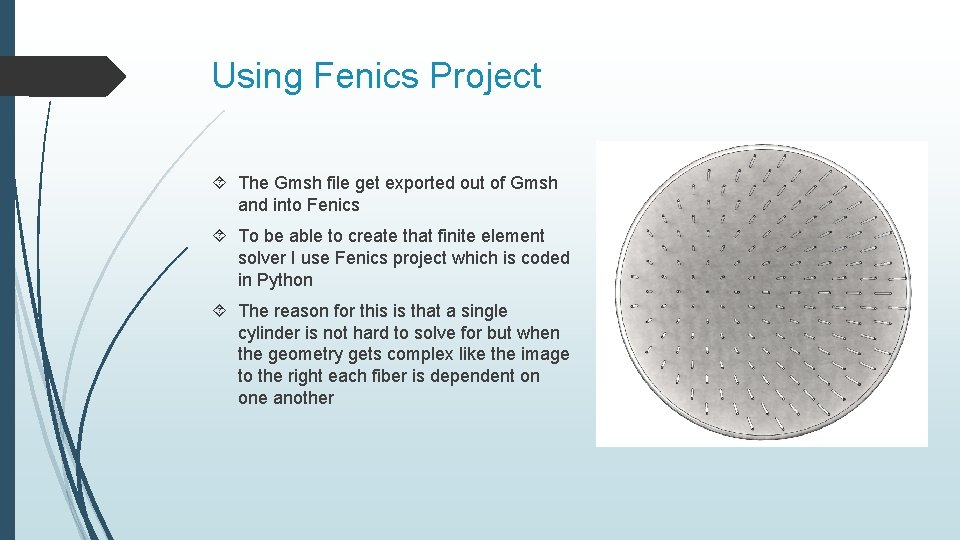 Using Fenics Project

The Gmsh file get exported out of Gmsh and into Fenics

To be able to create that finite element solver I use Fenics project which is coded in Python

The reason for this is that a single cylinder is not hard to solve for but when the geometry gets complex like the image to the right each fiber is dependent on one another